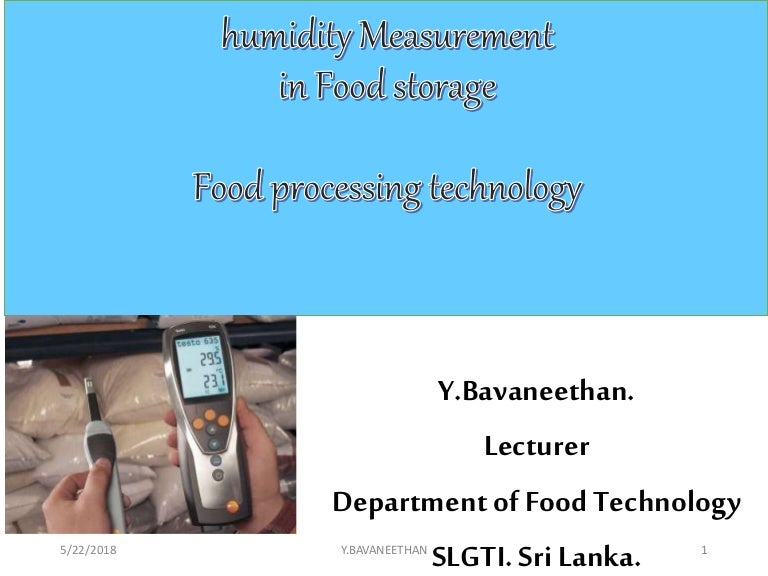 humidity Measurement in Food storage

Food processing technology

testo 635

29.5

23.1

Y.Bavaneethan.

Lecturer

Department of Food Technology

SLGTI. Sri Lanka.

5/22/2018

Y.BAVANEETHAN

1